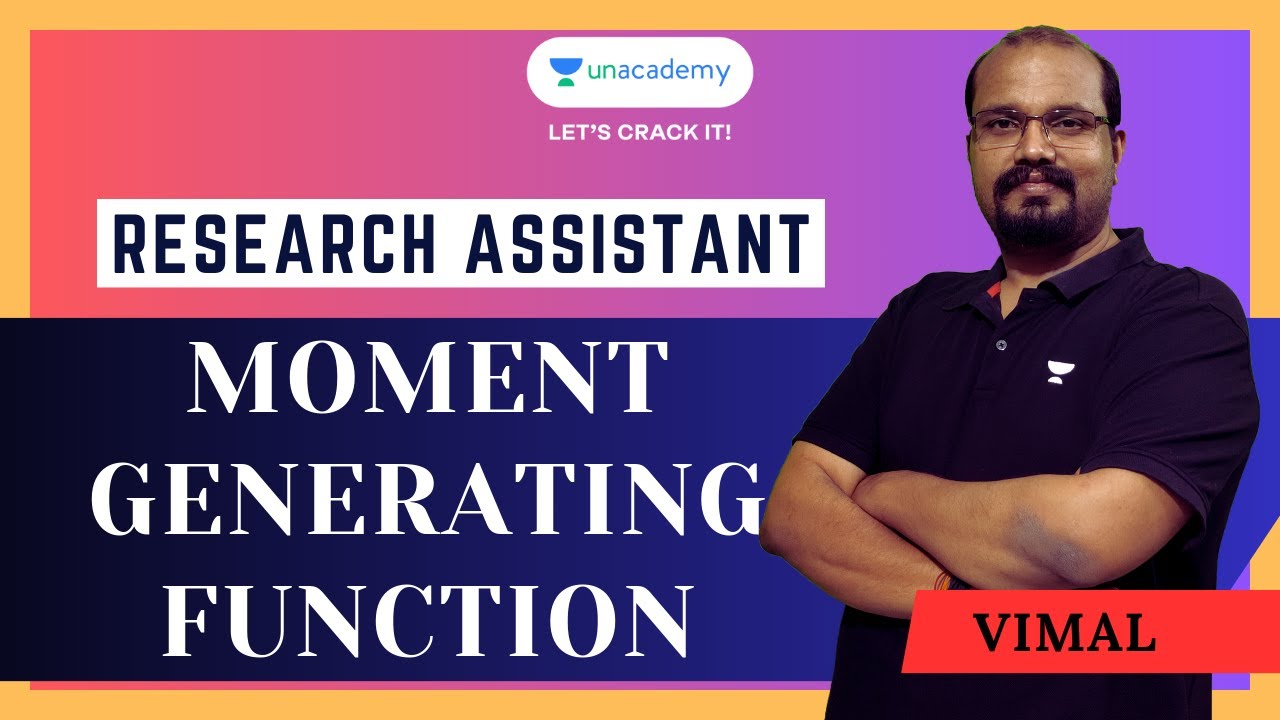 unacademy
LET'S CRACK IT!

RESEARCH ASSISTANT

MOMENT GENERATING FUNCTION

VIMAL